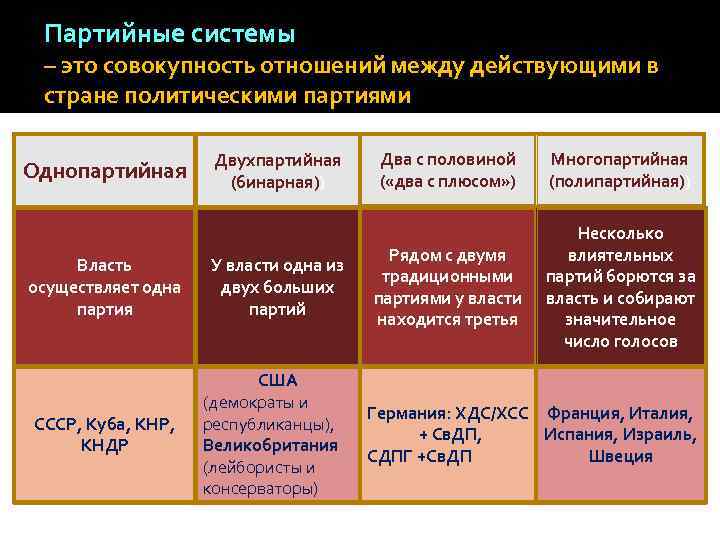 Партийные системы
– это совокупность отношений между действующими в стране политическими партиями

| Однопартийная | Двухпартийная (бинарная) | Два с половиной («два с плюсом») | Многопартийная (полипартийная) |
|---|---|---|---|
| Власть осуществляет одна партия | У власти одна из двух больших партий | Рядом с двумя традиционными партиями у власти находится третья | Несколько влиятельных партий борются за власть и собирают значительное число голосов |
| СССР, Куба, КНР, КНДР | США (демократы и республиканцы), Великобритания (лейбористы и консерваторы) | Германия: ХДС/ХСС + СвДП, СДПГ +СвДП | Франция, Италия, Испания, Израиль, Швеция |